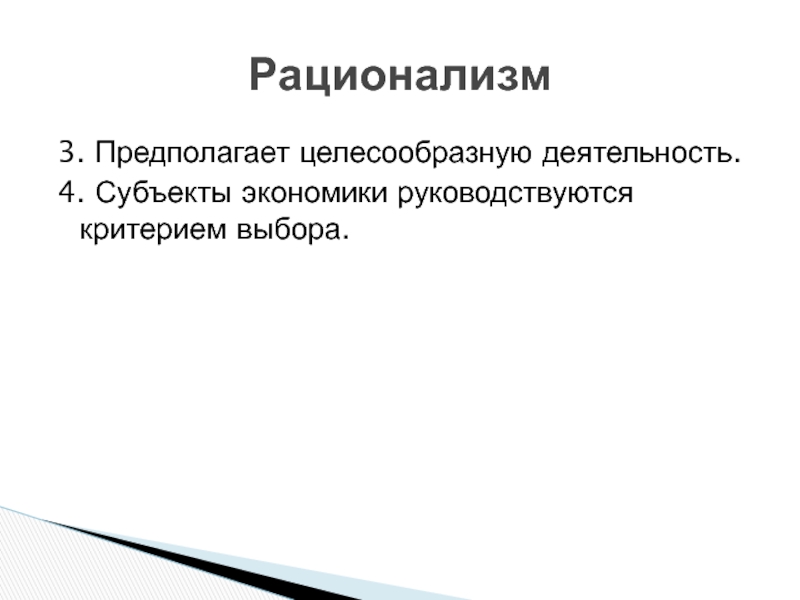 Рационализм

3. Предполагает целесообразную деятельность.

4. Субъекты экономики руководствуются критерием выбора.